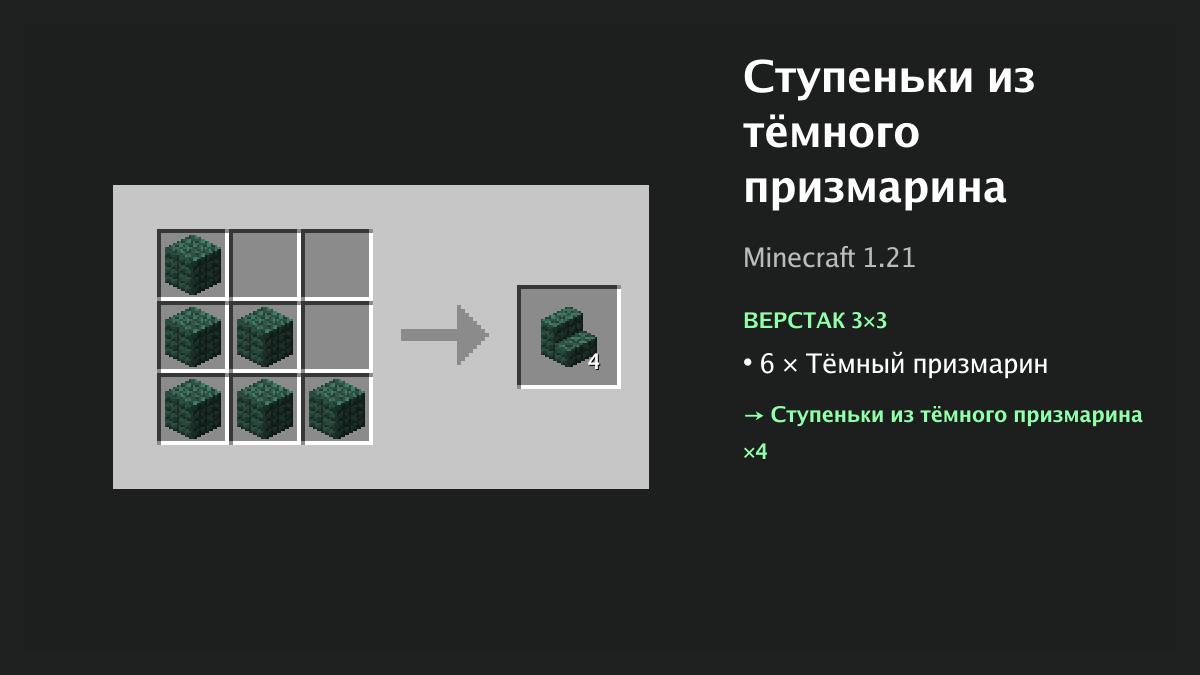 4

Ступеньки из тёмного призмарина

Minecraft 1.21

ВЕРСТАК 3×3

• 6 × Тёмный призмарин

→ Ступеньки из тёмного призмарина ×4